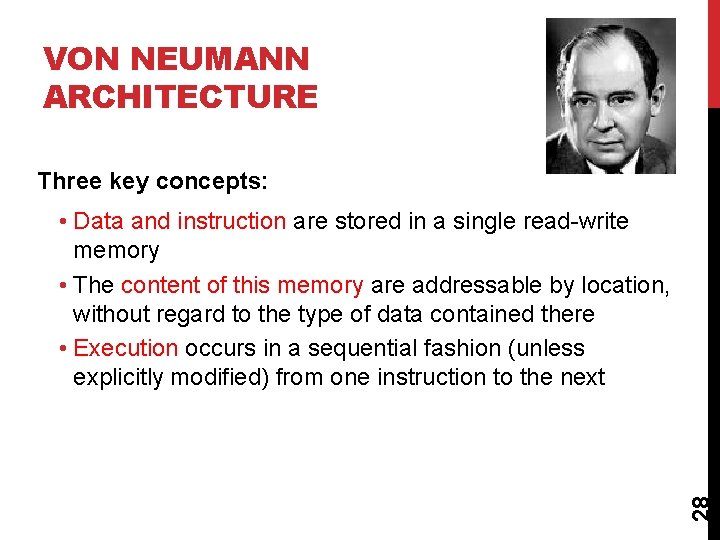 VON NEUMANN ARCHITECTURE

Three key concepts:

• Data and instruction are stored in a single read-write memory

• The content of this memory are addressable by location, without regard to the type of data contained there

• Execution occurs in a sequential fashion (unless explicitly modified) from one instruction to the next

28